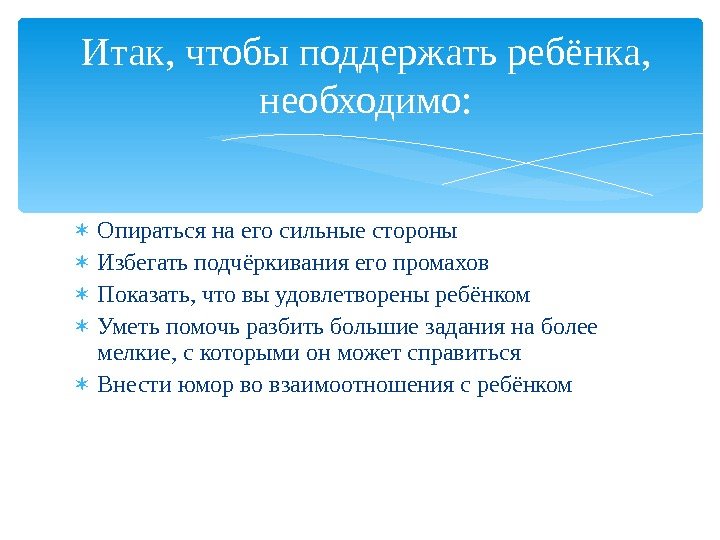 Итак, чтобы поддержать ребёнка, необходимо:

∗ Опираться на его сильные стороны
∗ Избегать подчёркивания его промахов
∗ Показать, что вы удовлетворены ребёнком
∗ Уметь помочь разбить большие задания на более мелкие, с которыми он может справиться
∗ Внести юмор во взаимоотношения с ребёнком